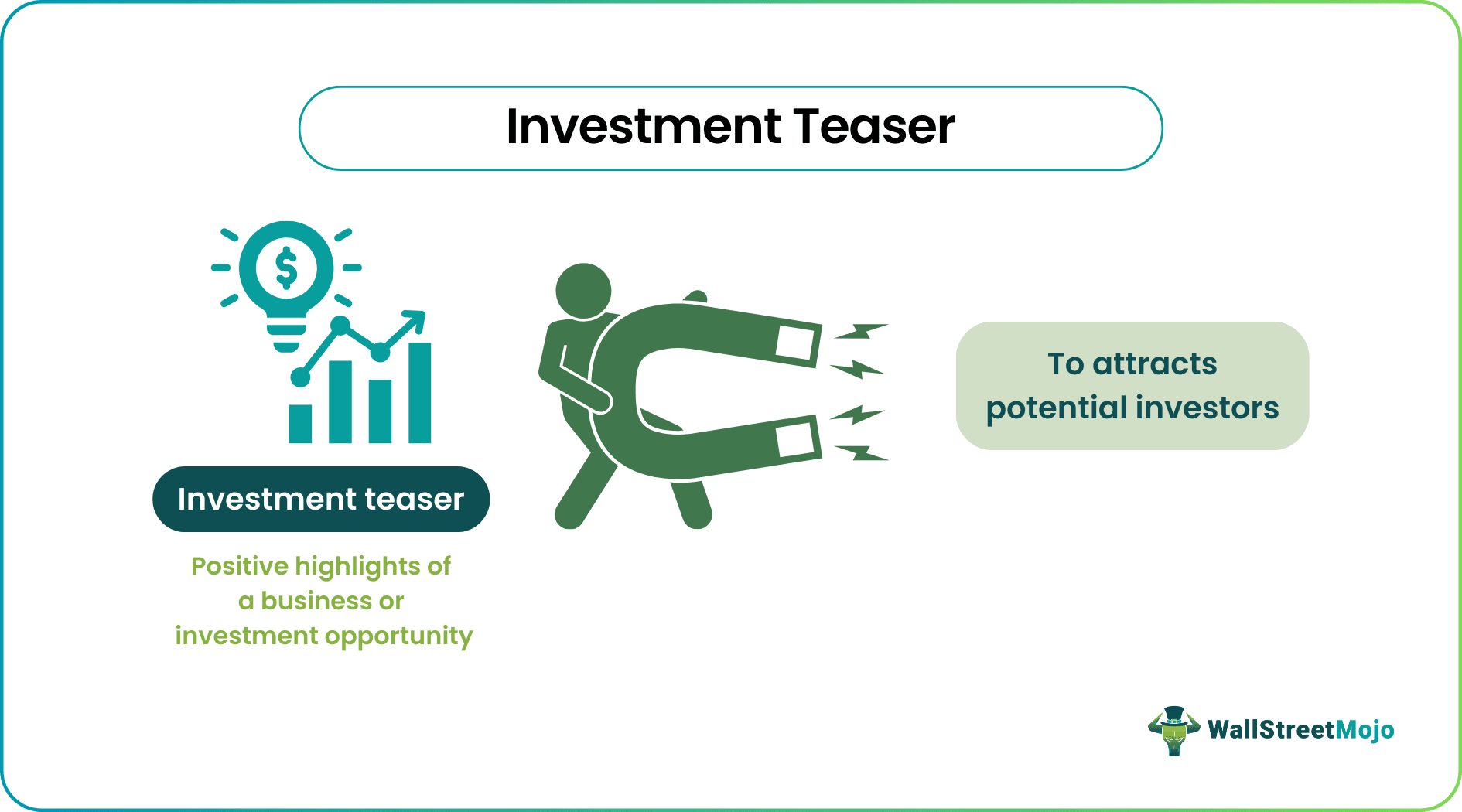 Investment Teaser

$

Investment teaser

Positive highlights of a business or investment opportunity

To attracts potential investors

WallStreetMojo